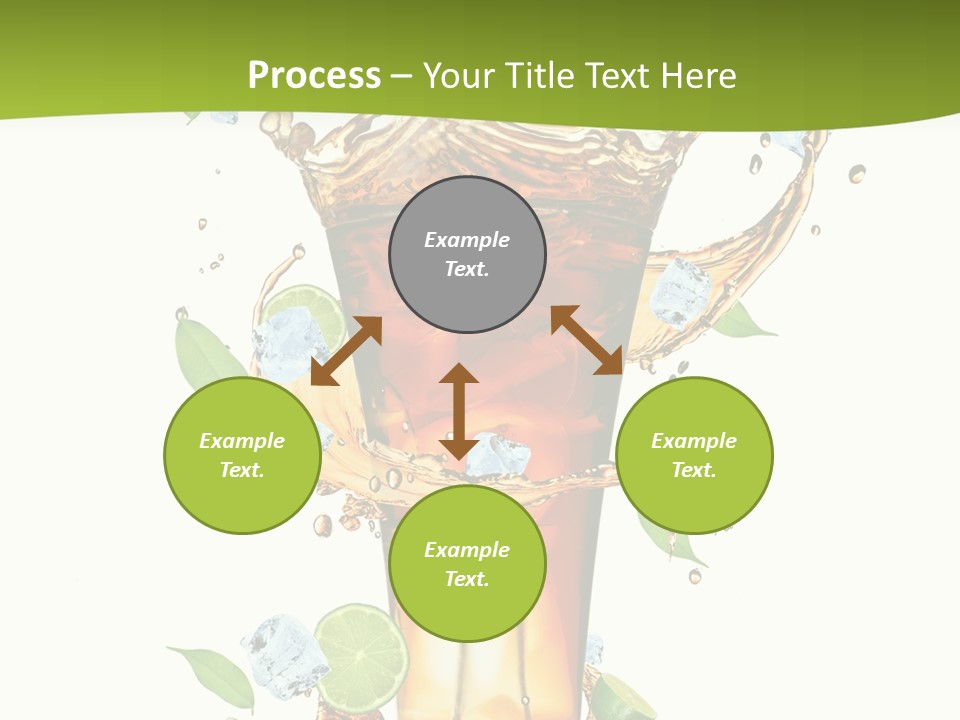 Process – Your Title Text Here

Example Text.

Example Text.

Example Text.

Example Text.